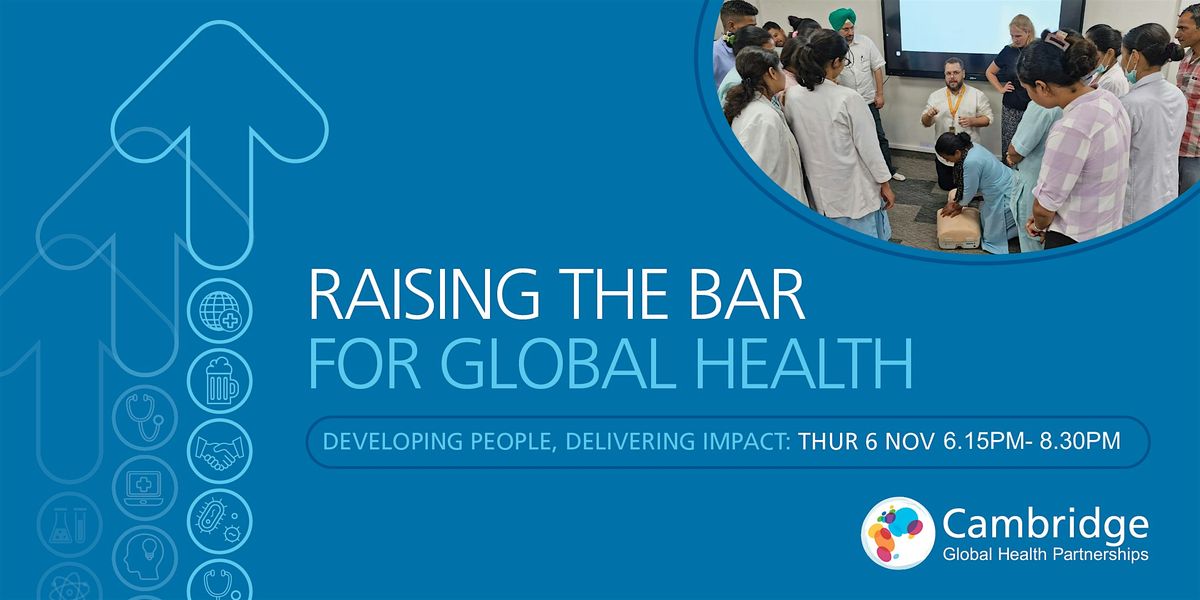 RAISING THE BAR
FOR GLOBAL HEALTH

DEVELOPING PEOPLE, DELIVERING IMPACT: THUR 6 NOV 6.15PM- 8.30PM

Cambridge
Global Health Partnerships